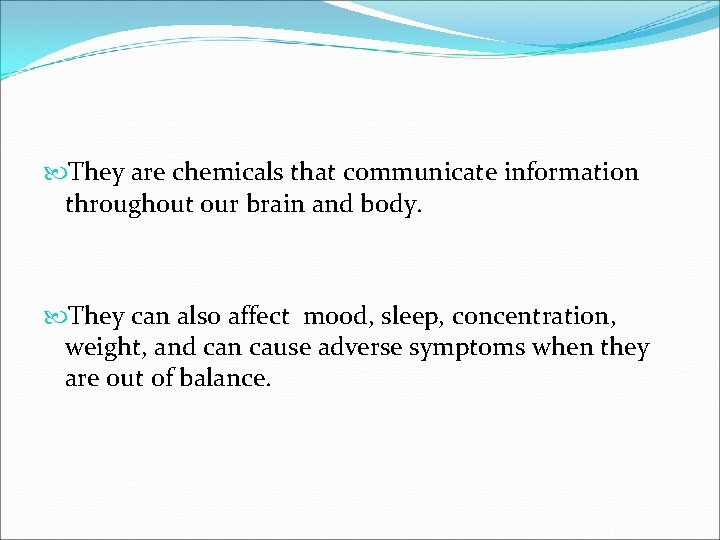 They are chemicals that communicate information throughout our brain and body.

They can also affect mood, sleep, concentration, weight, and can cause adverse symptoms when they are out of balance.